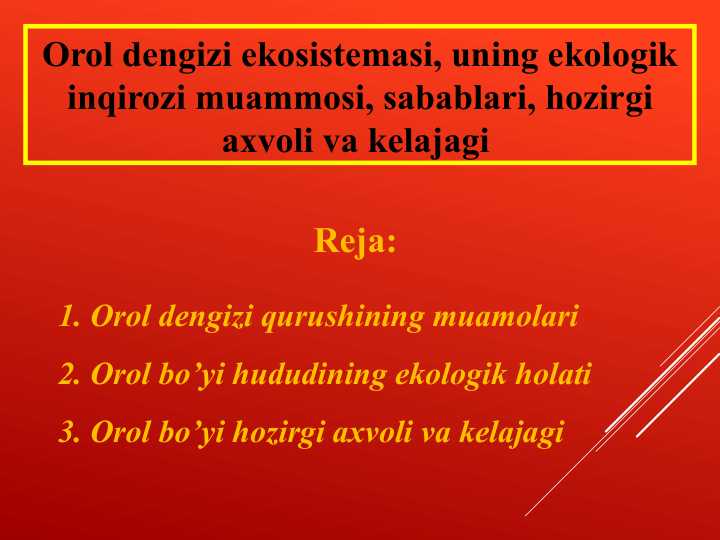 Orol dengizi ekosistemasi, uning ekologik inqirozi muammosi, sabablari, hozirgi axvoli va kelajagi

Reja:

1. Orol dengizi qurushining muamolari
2. Orol bo’yi hududining ekologik holati
3. Orol bo’yi hozirgi axvoli va kelajagi